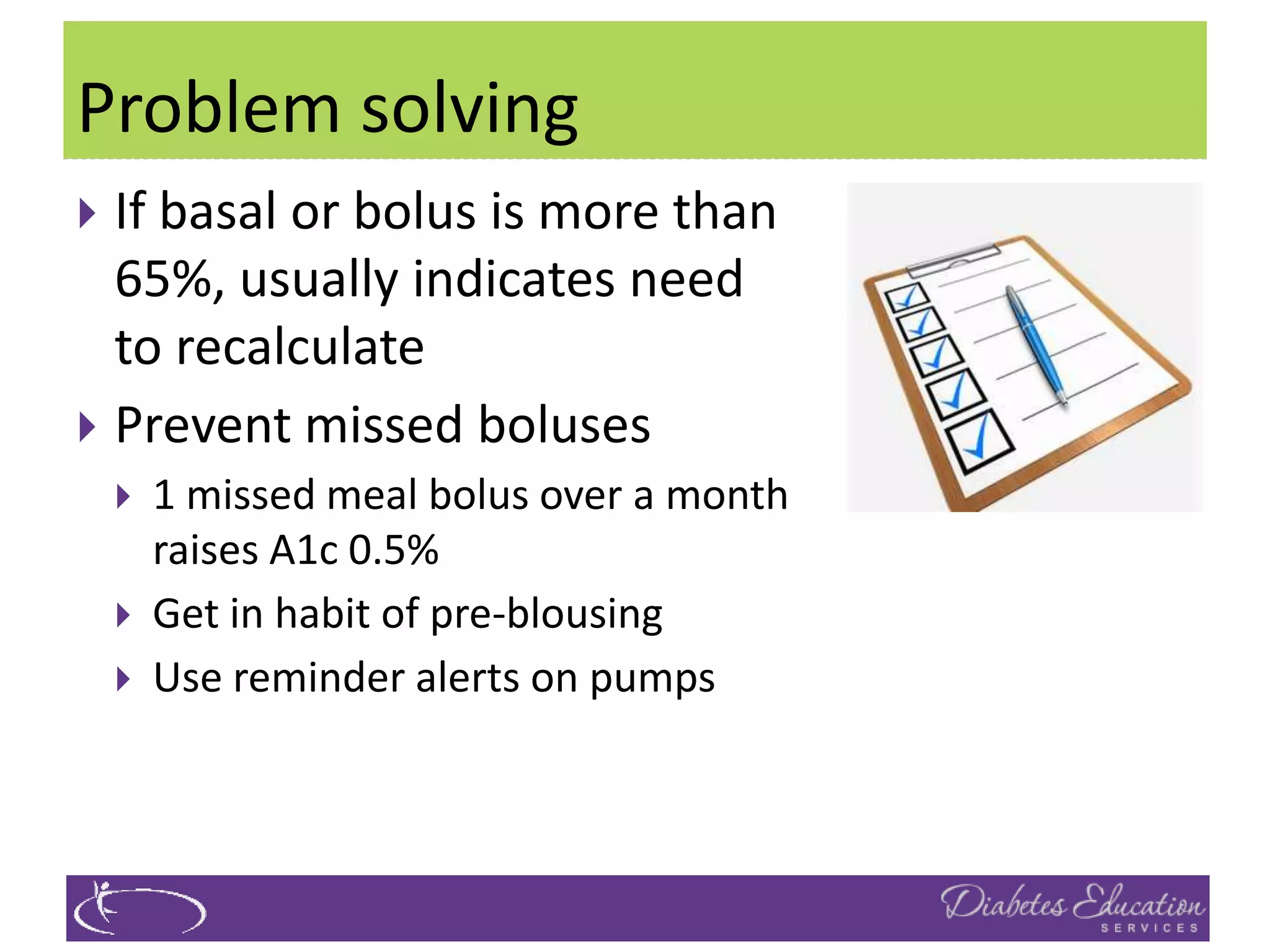 Problem solving

If basal or bolus is more than 65%, usually indicates need to recalculate

Prevent missed boluses

1 missed meal bolus over a month raises A1c 0.5%

Get in habit of pre-blousing

Use reminder alerts on pumps

Diabetes Education SERVICES